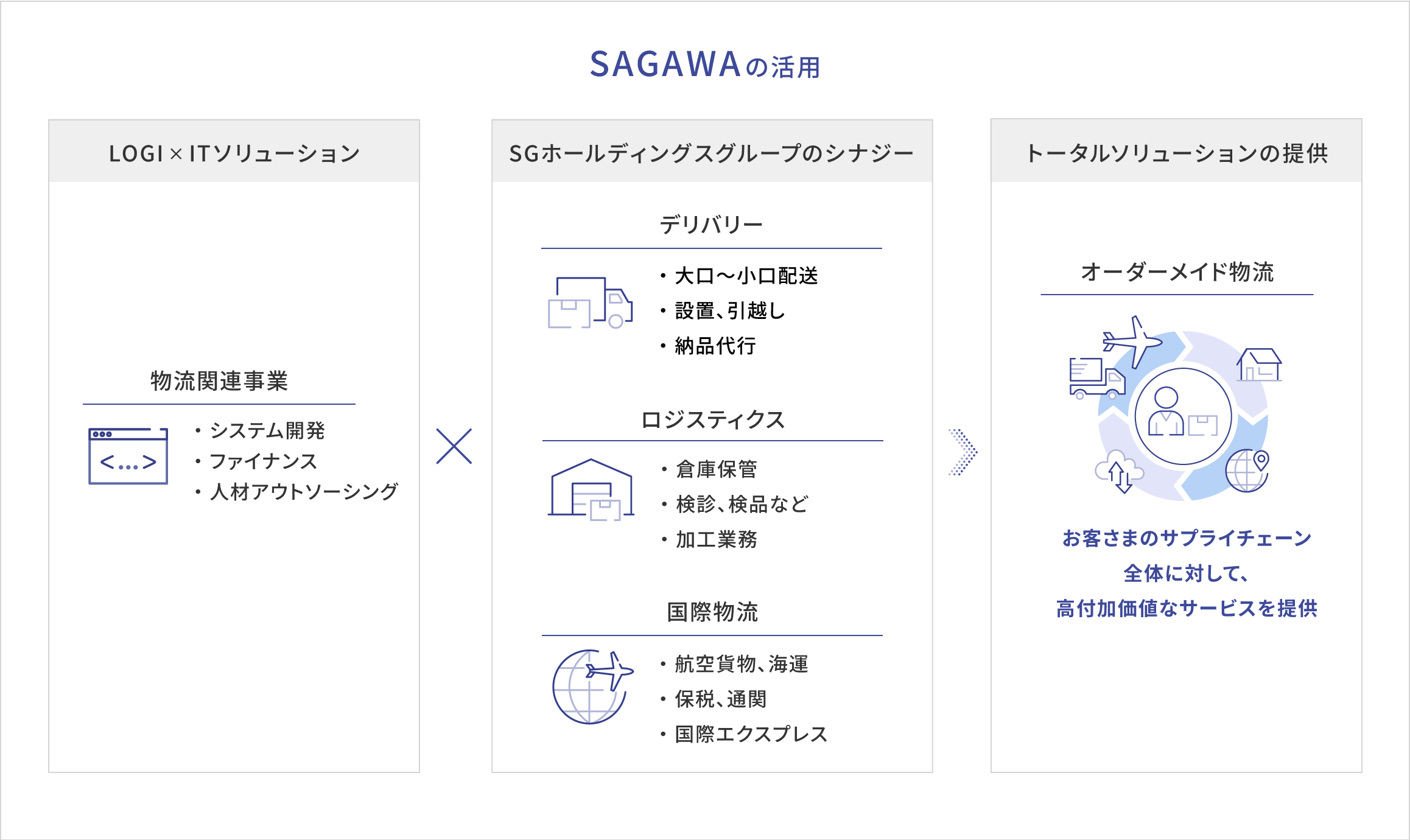 SAGAWAの活用

LOGI × ITソリューション

物流関連事業

<...>

・システム開発
・ファイナンス
・人材アウトソーシング

SGホールディングスグループのシナジー

デリバリー

・大口～小口配送
・設置、引越し
・納品代行

ロジスティクス

・倉庫保管
・検診、検品など
・加工業務

国際物流

・航空貨物、海運
・保税、通関
・国際エクスプレス

トータルソリューションの提供

オーダーメイド物流

お客さまのサプライチェーン全体に対して、高付加価値なサービスを提供